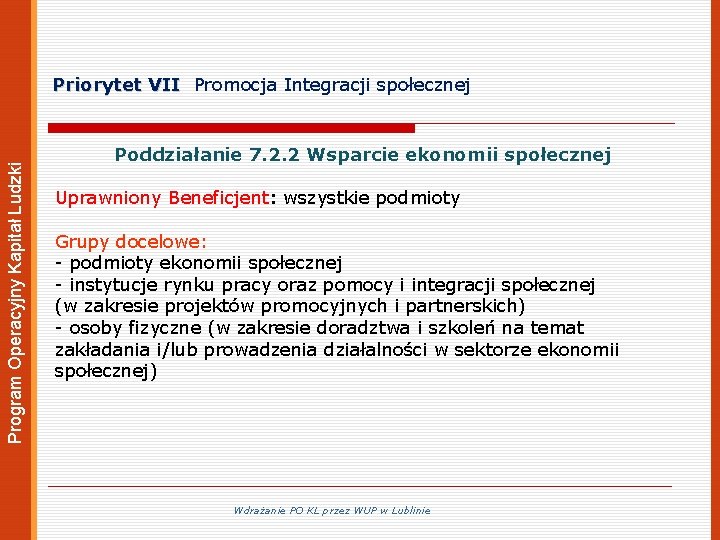 Program Operacyjny Kapitał Ludzki

Priorytet VII Promocja Integracji społecznej

Poddziałanie 7.2.2 Wsparcie ekonomii społecznej

Uprawniony Beneficjent: wszystkie podmioty

Grupy docelowe:
- podmioty ekonomii społecznej
- instytucje rynku pracy oraz pomocy i integracji społecznej (w zakresie projektów promocyjnych i partnerskich)
- osoby fizyczne (w zakresie doradztwa i szkoleń na temat zakładania i/lub prowadzenia działalności w sektorze ekonomii społecznej)

Wdrażanie PO KL przez WUP w Lublinie